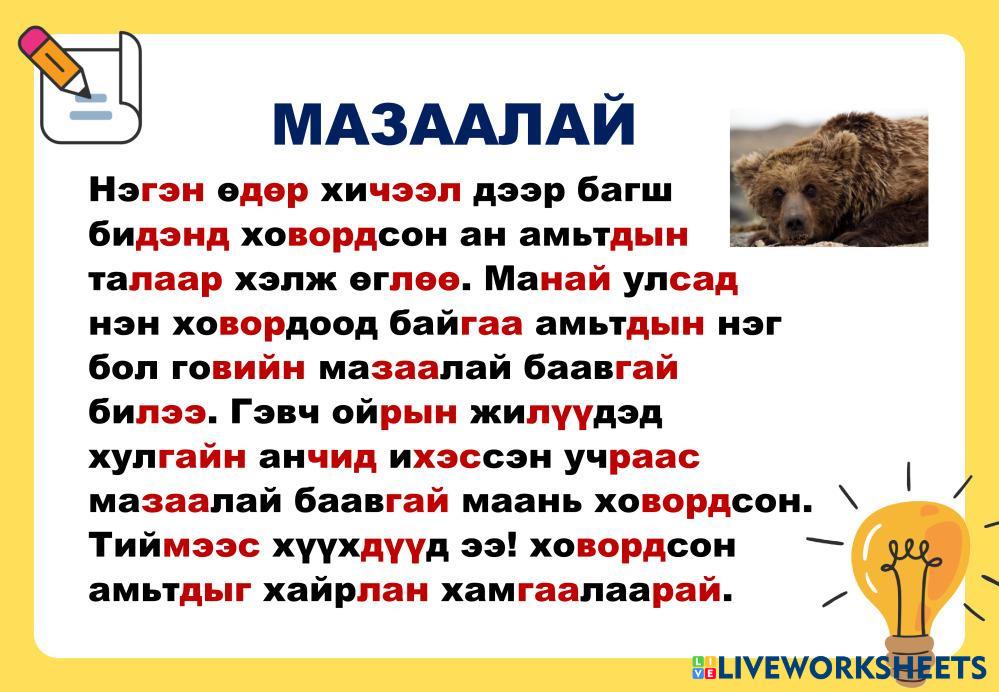 МАЗААЛАЙ

Нэгэн өдөр хичээл дээр багш бидэнд ховордсон ан амьтдын талаар хэлж өглөө. Манай улсад нэн ховордоод байгаа амьтдын нэг бол говийн мазаалай баавгай билээ. Гэвч ойрын жилүүдэд хулгайн анчид ихэссэн учраас мазаалай баавгай маань ховордсон. Тиймээс хүүхдүүд ээ! ховордсон амьтдыг хайрлан хамгаалаарай.

LIVEWORKSHEETS